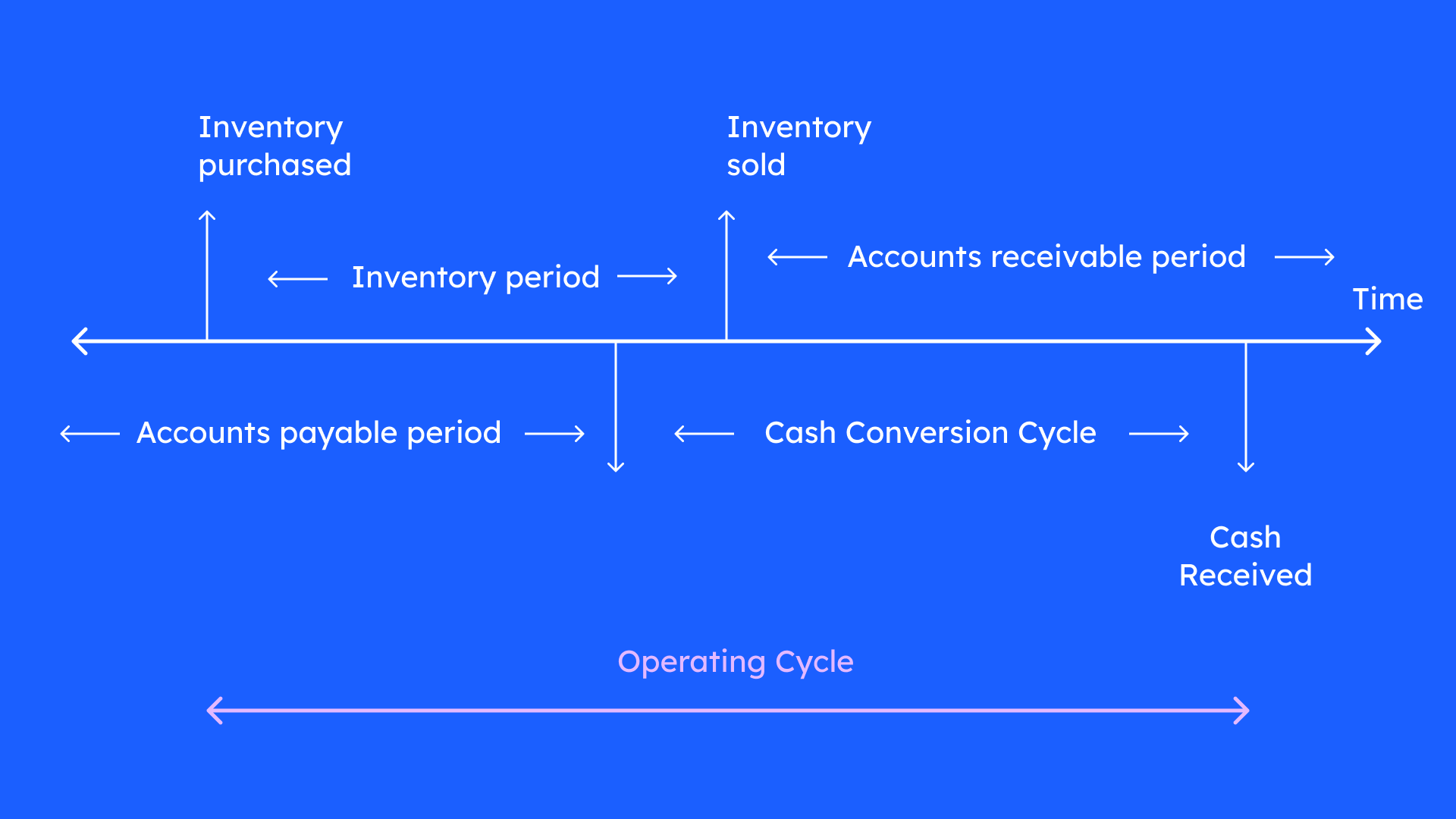 Inventory purchased

Inventory sold

Inventory period

Accounts receivable period

Time

Accounts payable period

Cash Conversion Cycle

Cash Received

Operating Cycle